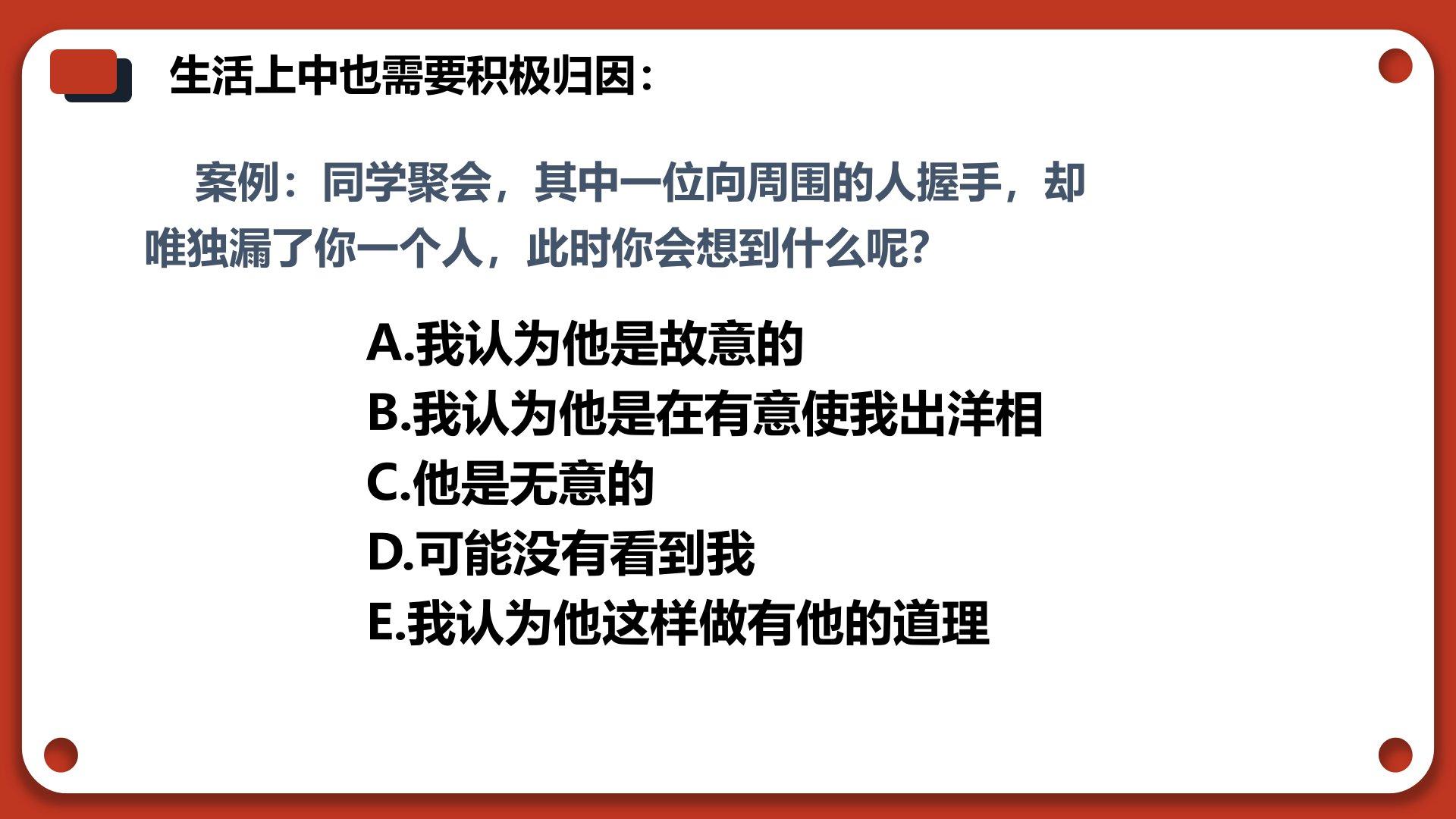 生活上中也需要积极归因：

案例：同学聚会，其中一位向周围的人握手，却唯独漏了你一个人，此时你会想到什么呢?

A.我认为他是故意的
B.我认为他是在有意使我出洋相
C.他是无意的
D.可能没有看到我
E.我认为他这样做有他的道理